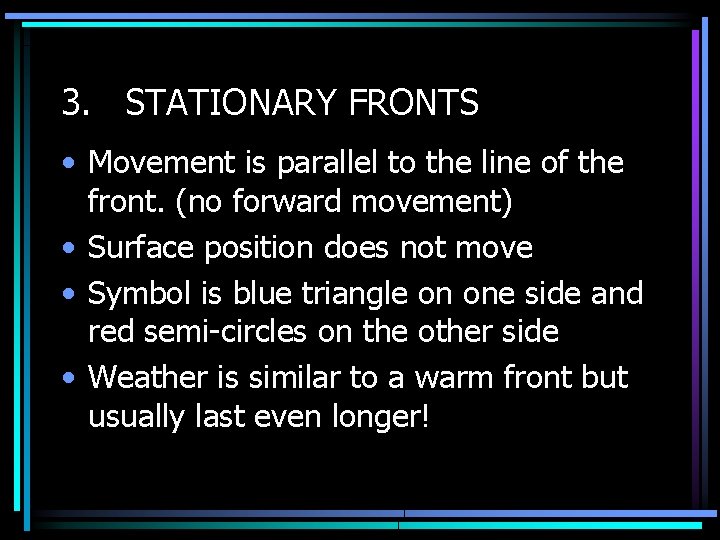 3. STATIONARY FRONTS

• Movement is parallel to the line of the front. (no forward movement)
• Surface position does not move
• Symbol is blue triangle on one side and red semi-circles on the other side
• Weather is similar to a warm front but usually last even longer!